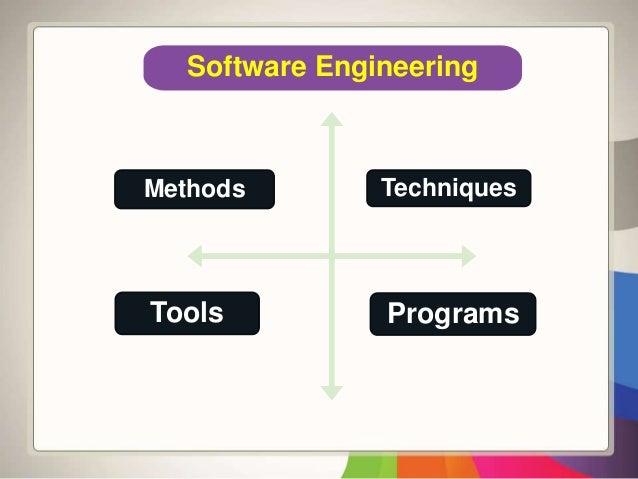 Software Engineering

Methods

Techniques

Tools

Programs